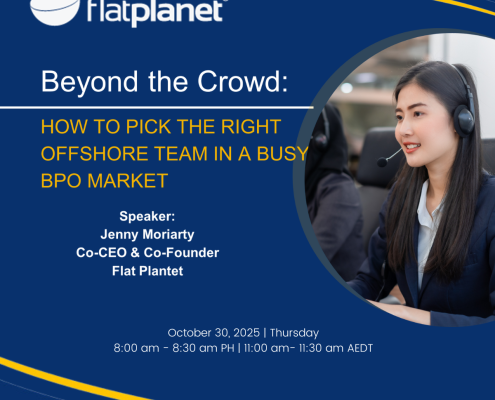 flatplanet

Beyond the Crowd:

HOW TO PICK THE RIGHT OFFSHORE TEAM IN A BUSY BPO MARKET

Speaker:
Jenny Moriarty
Co-CEO & Co-Founder
Flat Plantet

October 30, 2025 | Thursday
8:00 am - 8:30 am PH | 11:00 am- 11:30 am AEDT